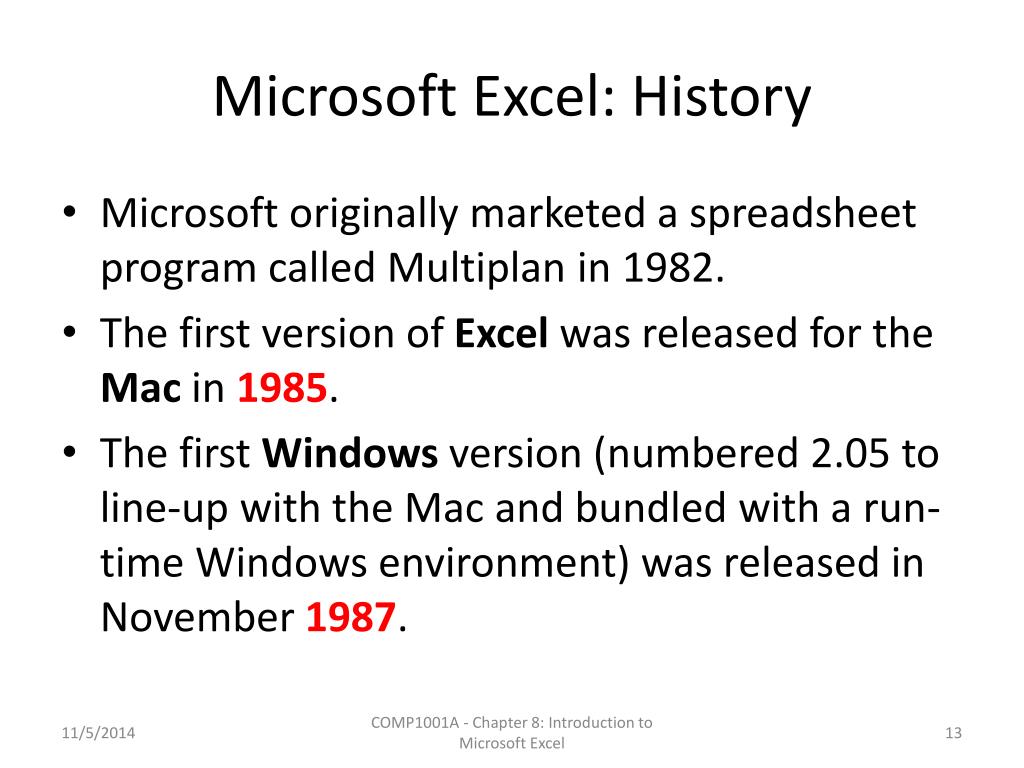 Microsoft Excel: History

• Microsoft originally marketed a spreadsheet program called Multiplan in 1982.
• The first version of Excel was released for the Mac in 1985.
• The first Windows version (numbered 2.05 to line-up with the Mac and bundled with a run-time Windows environment) was released in November 1987.

11/5/2014

COMP1001A - Chapter 8: Introduction to Microsoft Excel

13